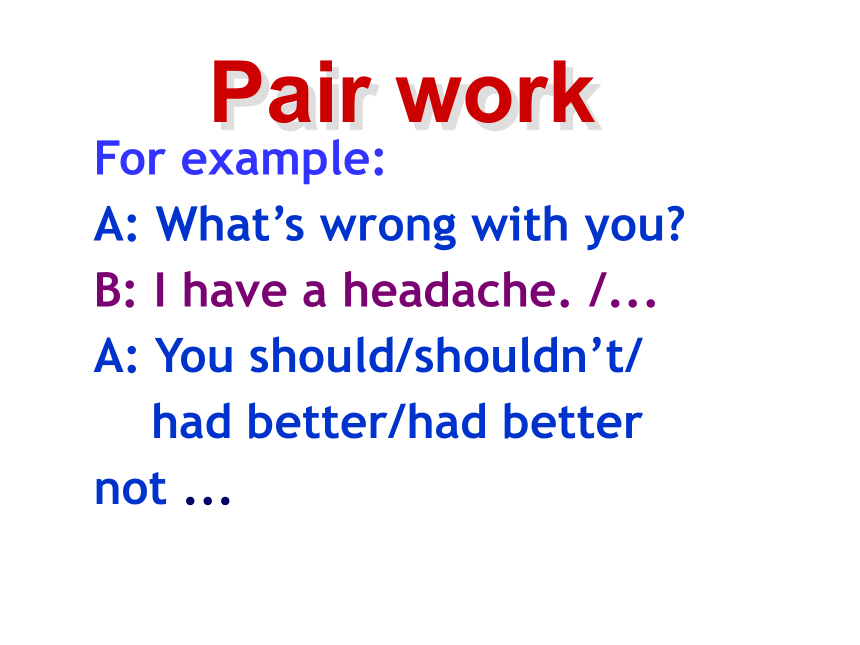 Pair work

For example:

A: What’s wrong with you?

B: I have a headache. /...

A: You should/shouldn’t/ had better/had better not ...